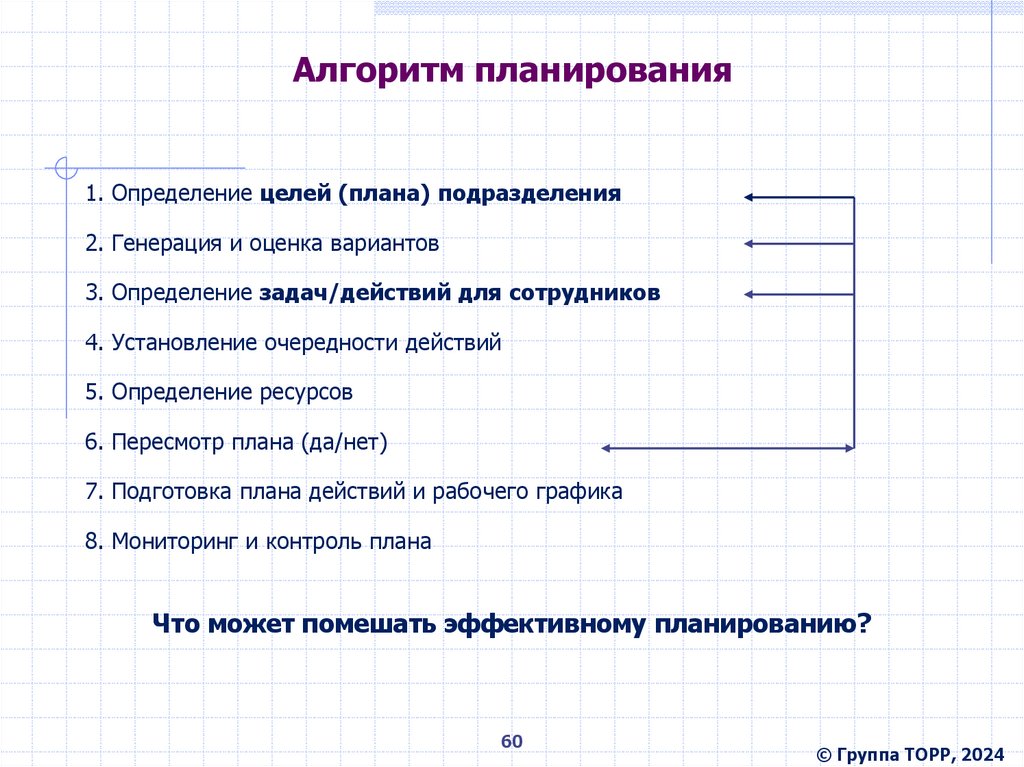 Алгоритм планирования

1. Определение целей (плана) подразделения

2. Генерация и оценка вариантов

3. Определение задач/действий для сотрудников

4. Установление очередности действий

5. Определение ресурсов

6. Пересмотр плана (да/нет)

7. Подготовка плана действий и рабочего графика

8. Мониторинг и контроль плана

Что может помешать эффективному планированию?

60

© Группа ТОРР, 2024